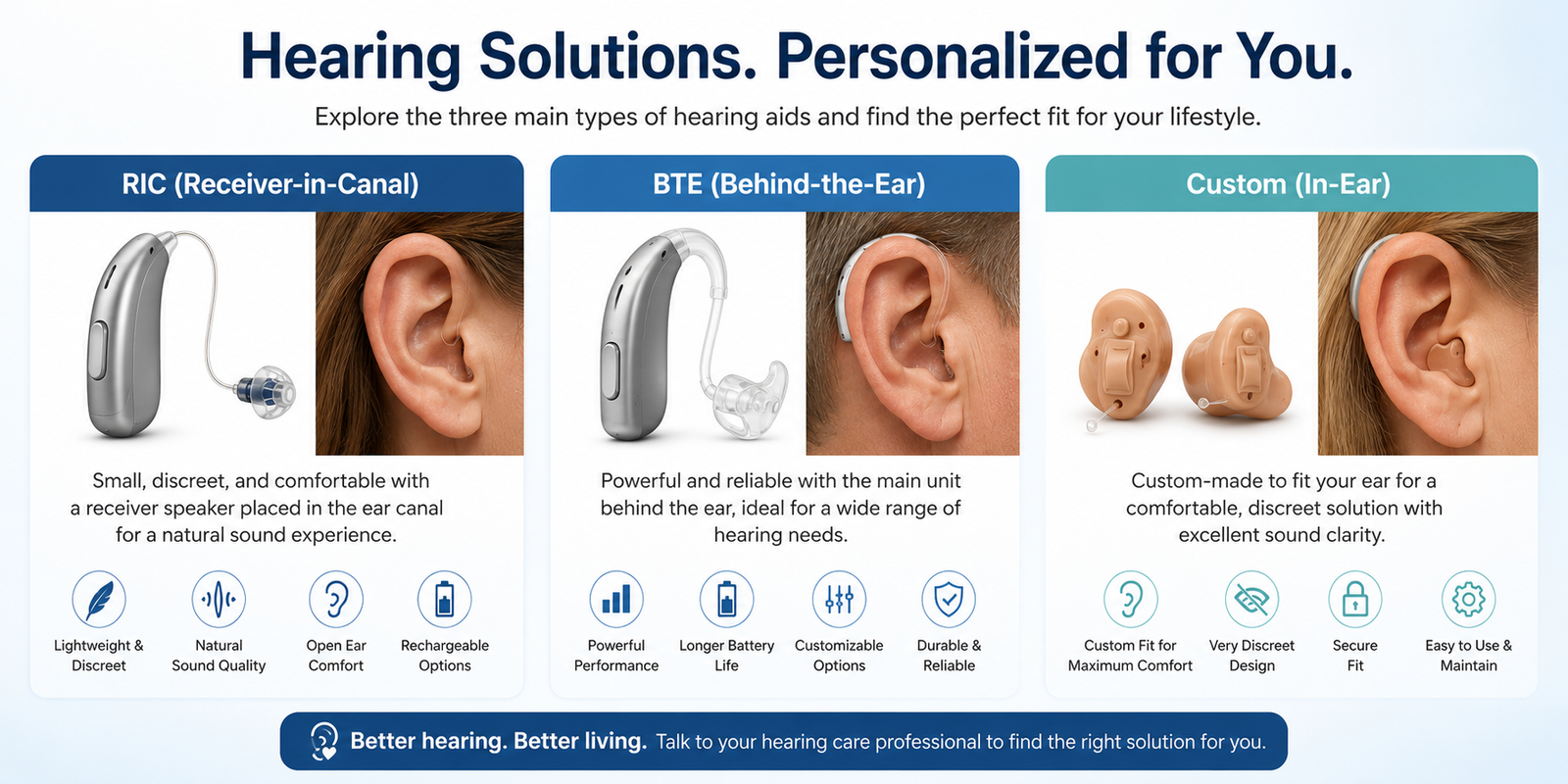 Hearing Solutions. Personalized for You.

Explore the three main types of hearing aids and find the perfect fit for your lifestyle.

RIC (Receiver-in-Canal)

Small, discreet, and comfortable with a receiver speaker placed in the ear canal for a natural sound experience.

Lightweight & Discreet

Natural Sound Quality

Open Ear Comfort

Rechargeable Options

BTE (Behind-the-Ear)

Powerful and reliable with the main unit behind the ear, ideal for a wide range of hearing needs.

Powerful Performance

Longer Battery Life

Customizable Options

Durable & Reliable

Custom (In-Ear)

Custom-made to fit your ear for a comfortable, discreet solution with excellent sound clarity.

Custom Fit for Maximum Comfort

Very Discreet Design

Secure Fit

Easy to Use & Maintain

Better hearing. Better living. Talk to your hearing care professional to find the right solution for you.